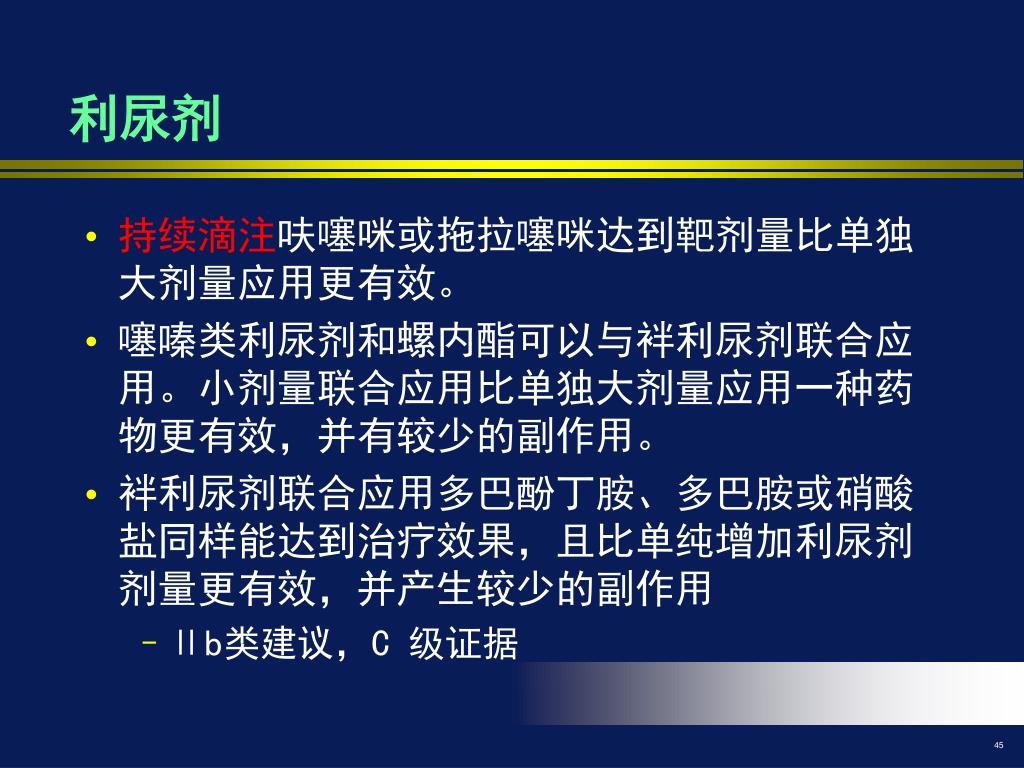 利尿剂

• 持续滴注呋噻咪或拖拉噻咪达到靶剂量比单独大剂量应用更有效。

• 噻嗪类利尿剂和螺内酯可以与袢利尿剂联合应用。小剂量联合应用比单独大剂量应用一种药物更有效，并有较少的副作用。

• 袢利尿剂联合应用多巴酚丁胺、多巴胺或硝酸盐同样能达到治疗效果，且比单纯增加利尿剂剂量更有效，并产生较少的副作用

– Ⅱb类建议，C 级证据

45